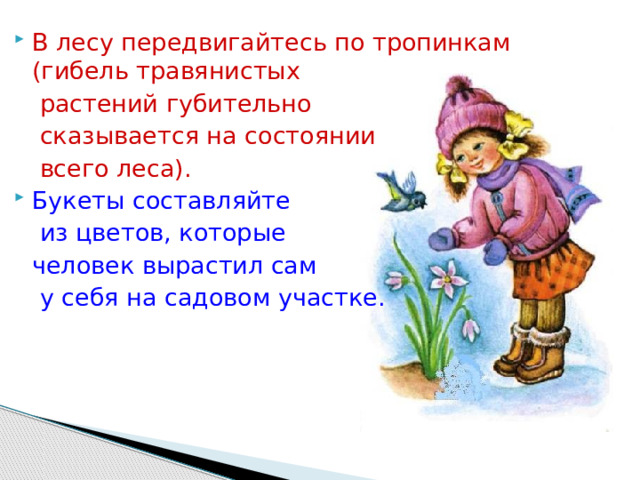 В лесу передвигайтесь по тропинкам (гибель травянистых растений губительно сказывается на состоянии всего леса).

Букеты составляйте из цветов, которые человек вырастил сам у себя на садовом участке.